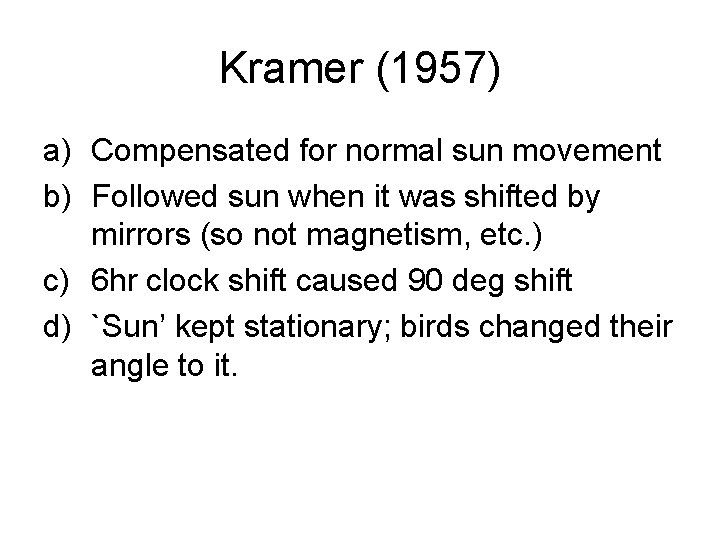 Kramer (1957)

a) Compensated for normal sun movement
b) Followed sun when it was shifted by mirrors (so not magnetism, etc.)
c) 6hr clock shift caused 90 deg shift
d) `Sun’ kept stationary; birds changed their angle to it.